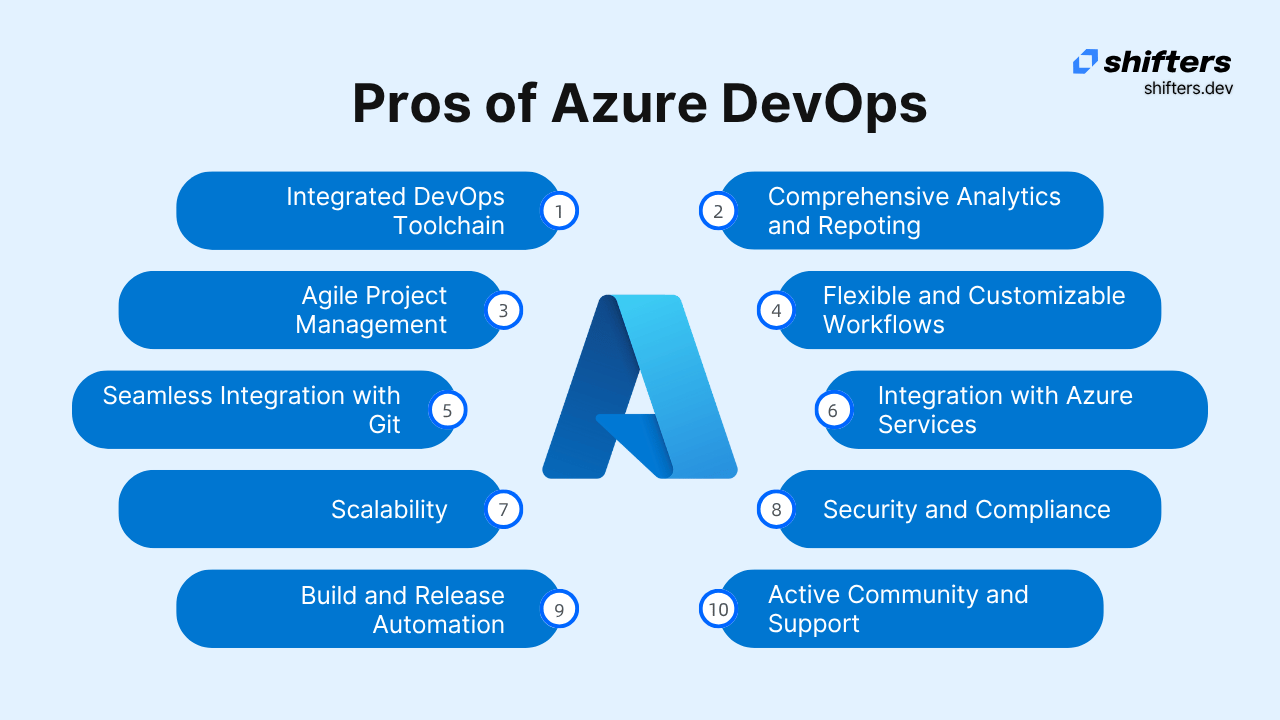 shifters
shifters.dev

Pros of Azure DevOps

Integrated DevOps Toolchain 1

2 Comprehensive Analytics and Repoting

Agile Project Management 3

4 Flexible and Customizable Workflows

Seamless Integration with Git 5

6 Integration with Azure Services

Scalability 7

8 Security and Compliance

Build and Release Automation 9

10 Active Community and Support